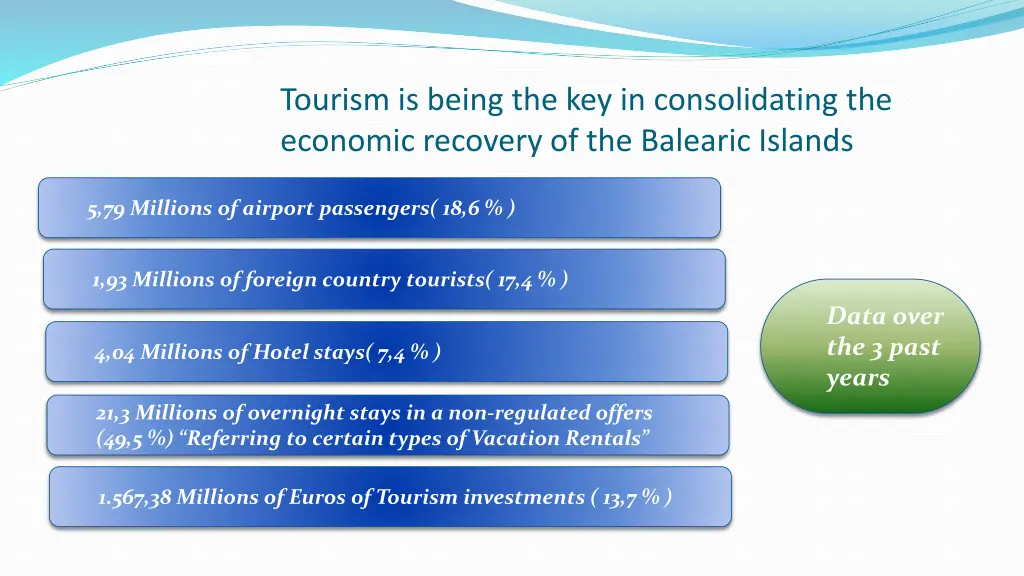 Tourism is being the key in consolidating the economic recovery of the Balearic Islands

5,79 Millions of airport passengers( 18,6 % )

1,93 Millions of foreign country tourists( 17,4 % )

4,04 Millions of Hotel stays( 7,4 % )

21,3 Millions of overnight stays in a non-regulated offers (49,5 %) “Referring to certain types of Vacation Rentals”

1.567,38 Millions of Euros of Tourism investments ( 13,7 % )

Data over the 3 past years